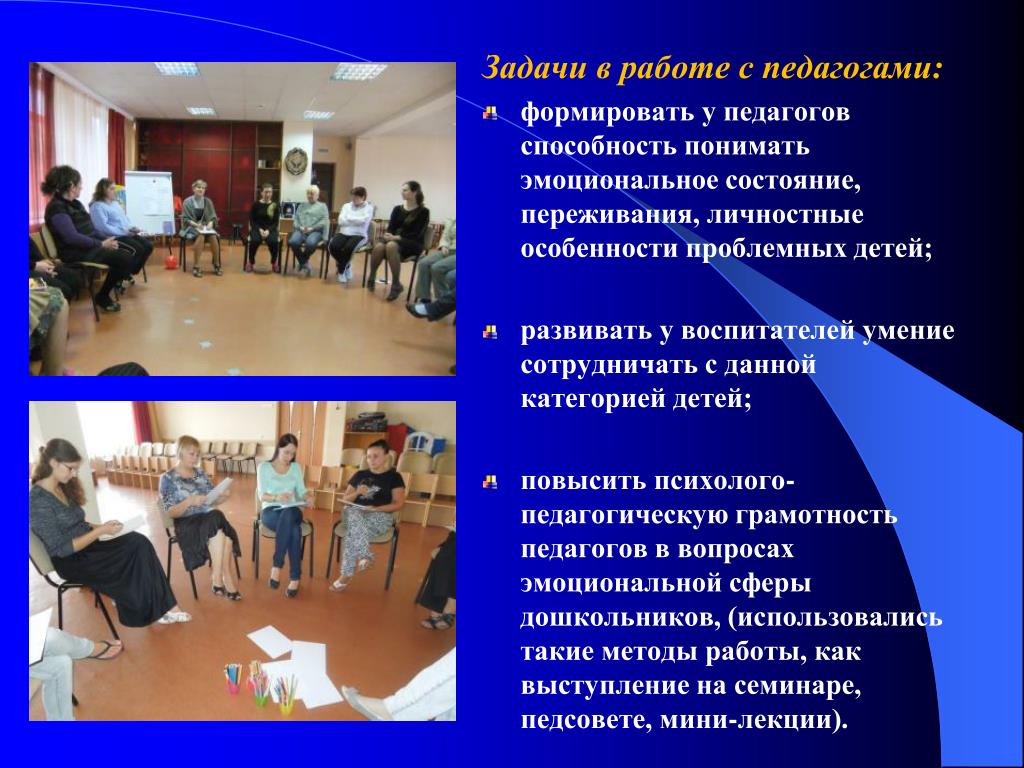 Задачи в работе с педагогами:

формировать у педагогов способность понимать эмоциональное состояние, переживания, личностные особенности проблемных детей;

развивать у воспитателей умение сотрудничать с данной категорией детей;

повысить психолого-педагогическую грамотность педагогов в вопросах эмоциональной сферы дошкольников, (использовались такие методы работы, как выступление на семинаре, педсовете, мини-лекции).